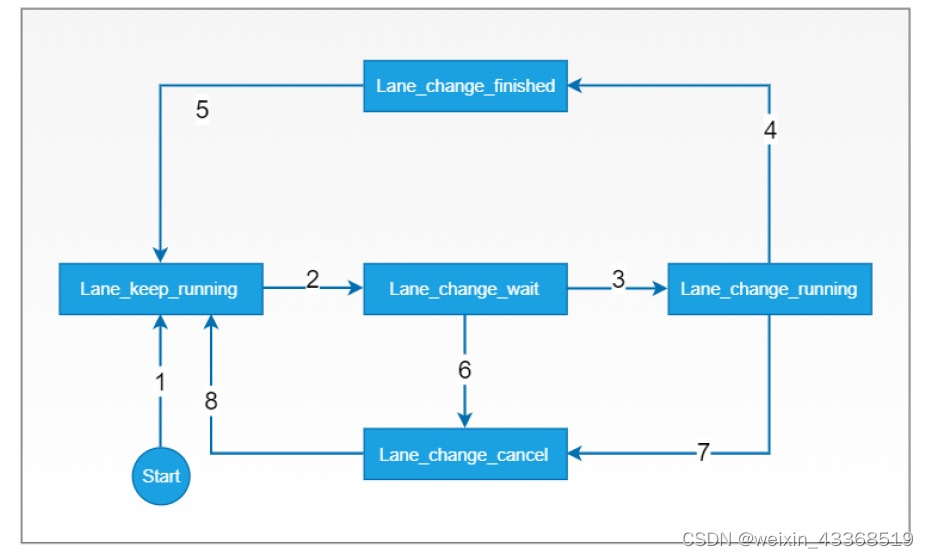 Lane_change_finished

5

4

Lane_keep_running

2

Lane_change_wait

3

Lane_change_running

1

8

6

Lane_change_cancel

7

Start

CSDN @weixin_43368519